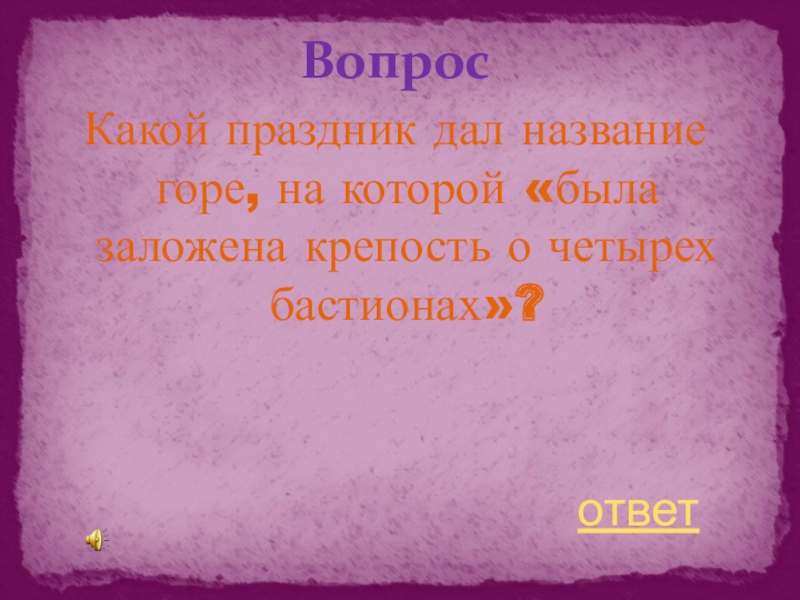 Вопрос

Какой праздник дал название горе, на которой «была заложена крепость о четырех бастионах»?

ответ